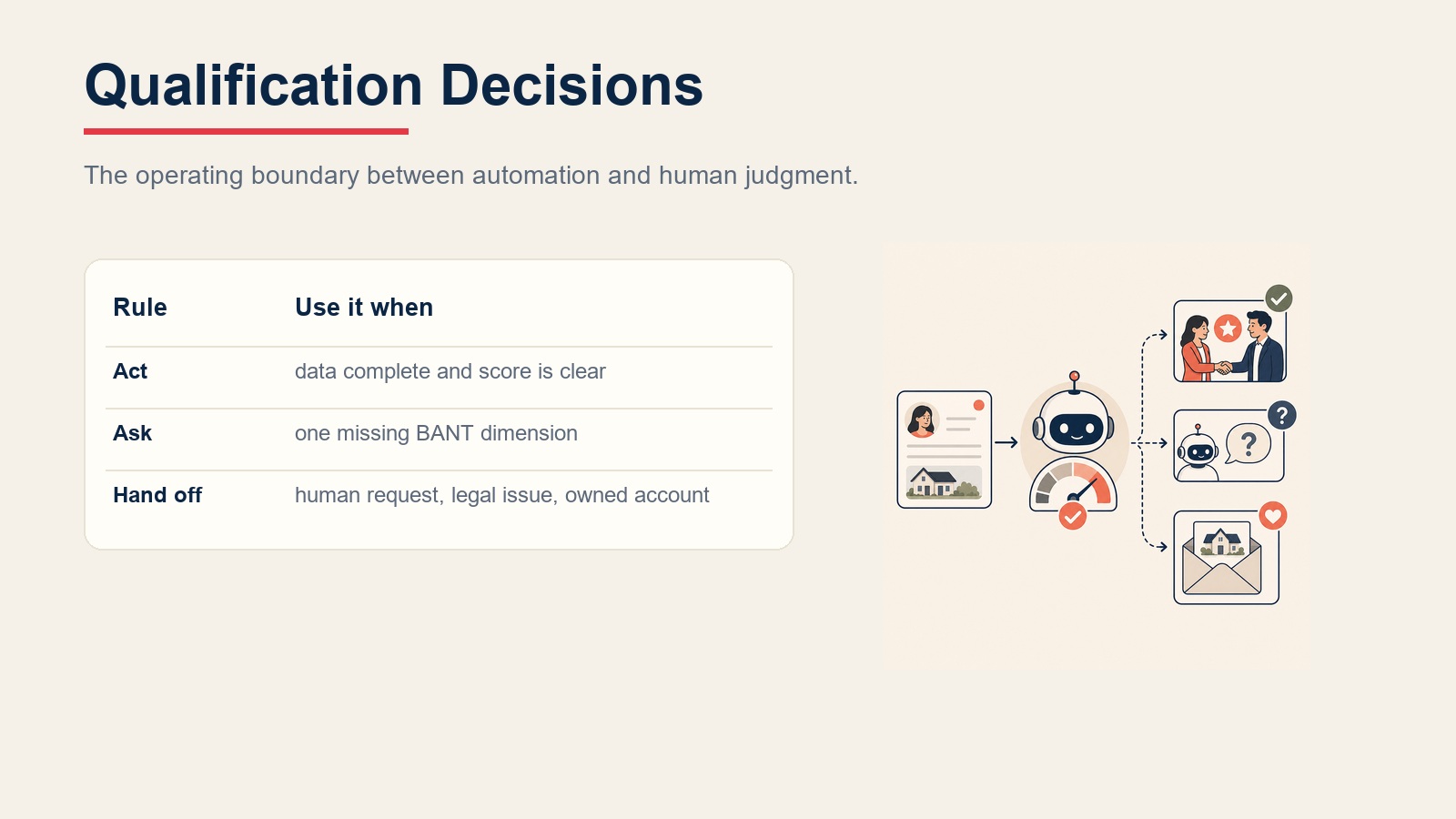 Qualification Decisions

The operating boundary between automation and human judgment.

| Rule | Use it when |
|---|---|
| Act | data complete and score is clear |
| Ask | one missing BANT dimension |
| Hand off | human request, legal issue, owned account |

?